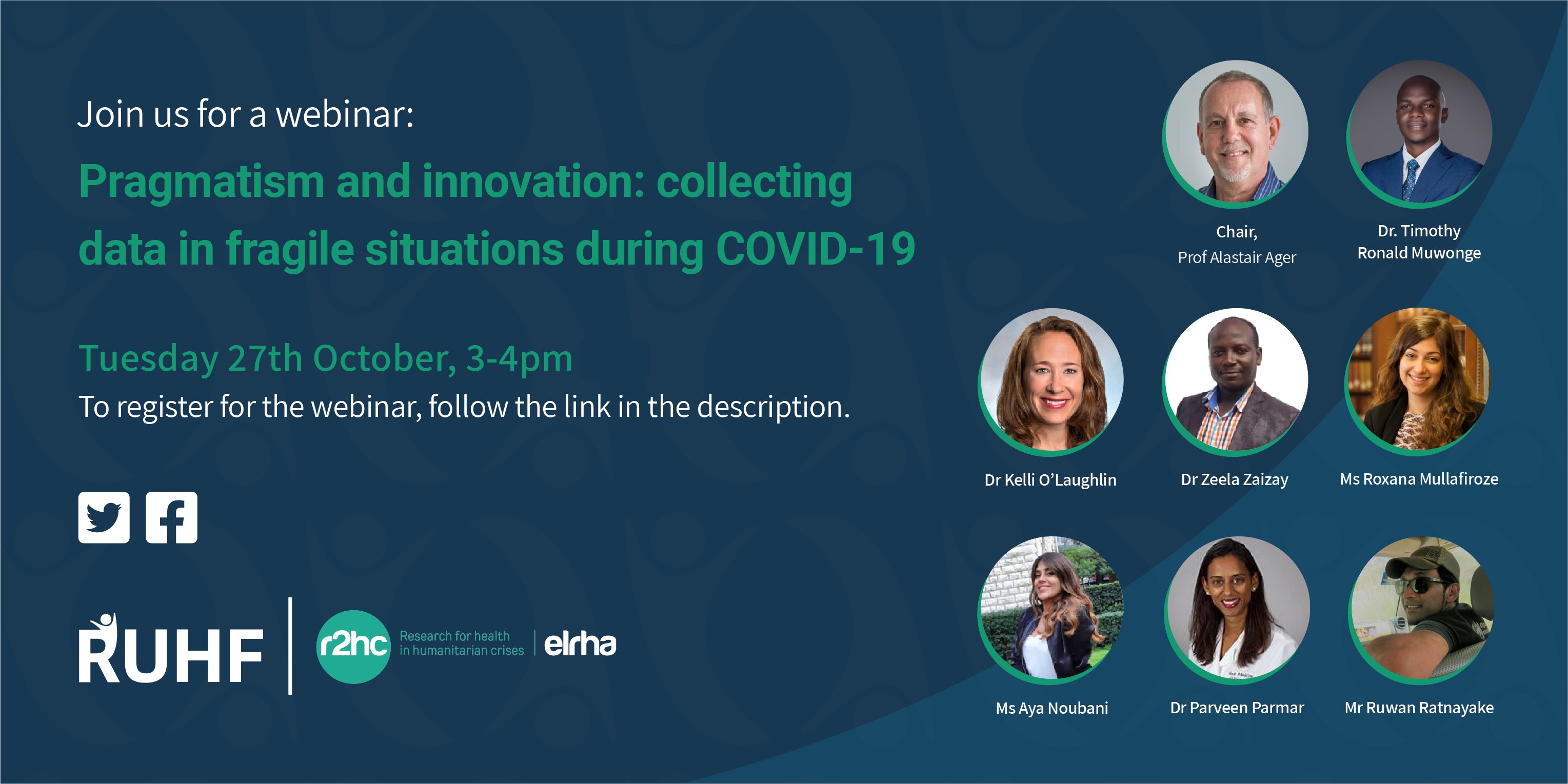 Join us for a webinar:

Pragmatism and innovation: collecting data in fragile situations during COVID-19

Tuesday 27th October, 3-4pm

To register for the webinar, follow the link in the description.

RUHF

r2hc Research for health in humanitarian crises

elrha

Chair, Prof Alastair Ager

Dr. Timothy Ronald Muwonge

Dr Kelli O'Laughlin

Dr Zeela Zaizay

Ms Roxana Mullafiroze

Ms Aya Noubani

Dr Parveen Parmar

Mr Ruwan Ratnayake